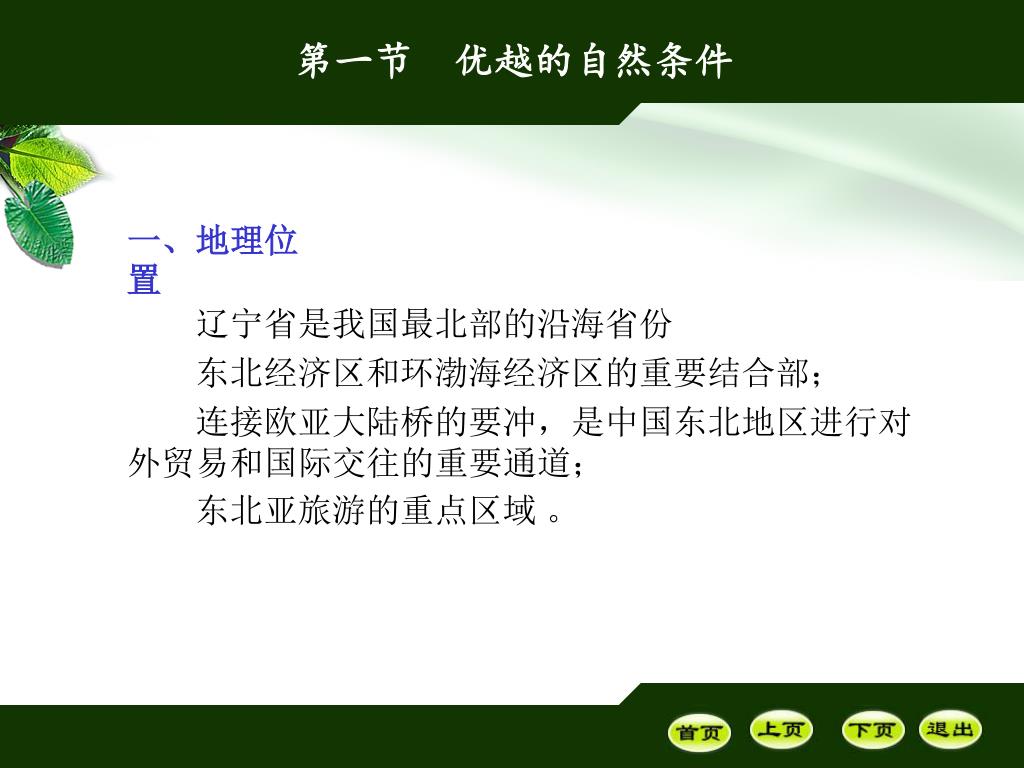 第一节　优越的自然条件

一、地理位置

辽宁省是我国最北部的沿海省份

东北经济区和环渤海经济区的重要结合部；

连接欧亚大陆桥的要冲，是中国东北地区进行对外贸易和国际交往的重要通道；

东北亚旅游的重点区域 。

首页　上页　下页　退出